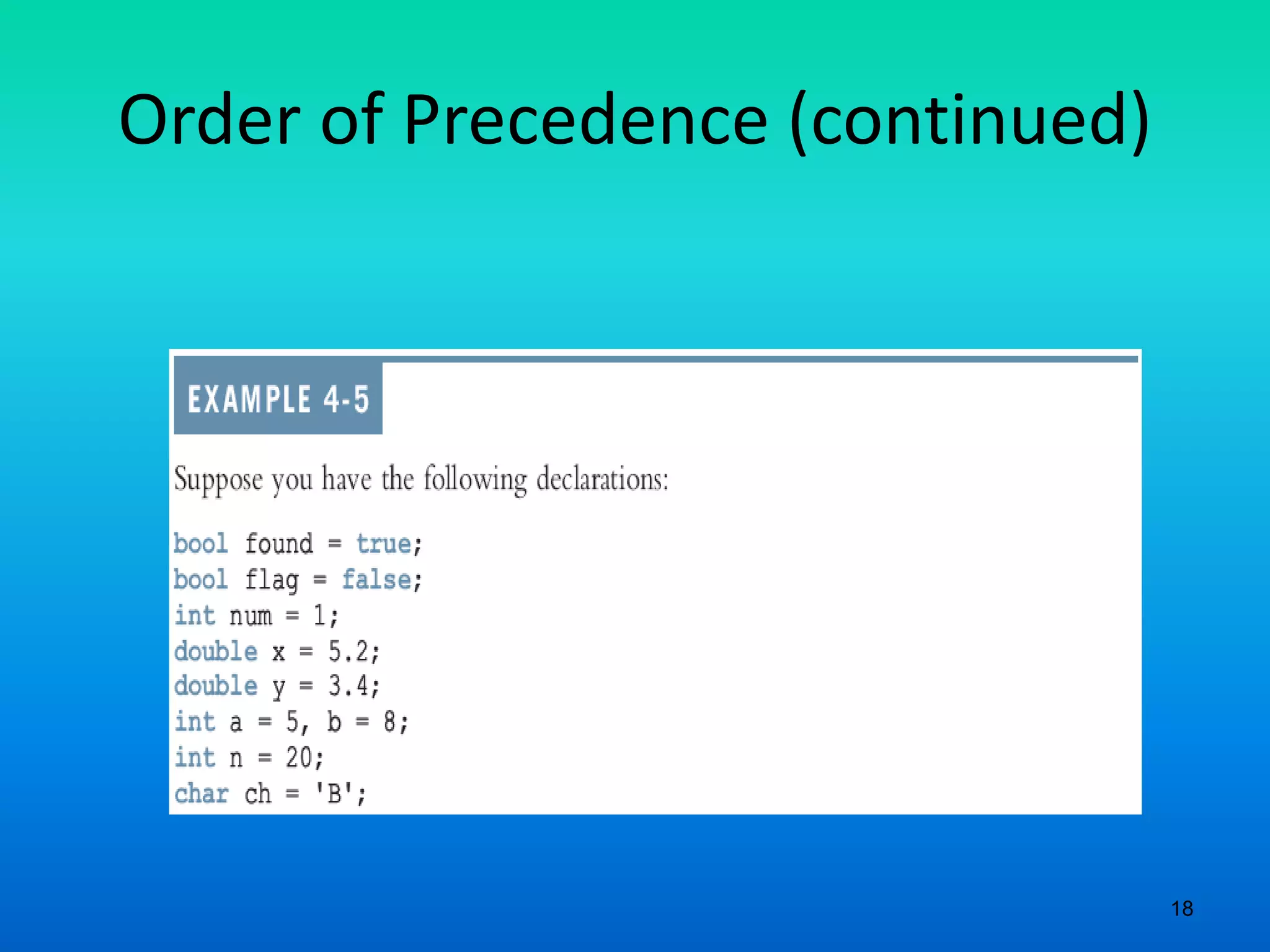 Order of Precedence (continued)

EXAMPLE 4-5

Suppose you have the following declarations:

bool found = true;
bool flag = false;
int num = 1;
double x = 5.2;
double y = 3.4;
int a = 5, b = 8;
int n = 20;
char ch = 'B';

18